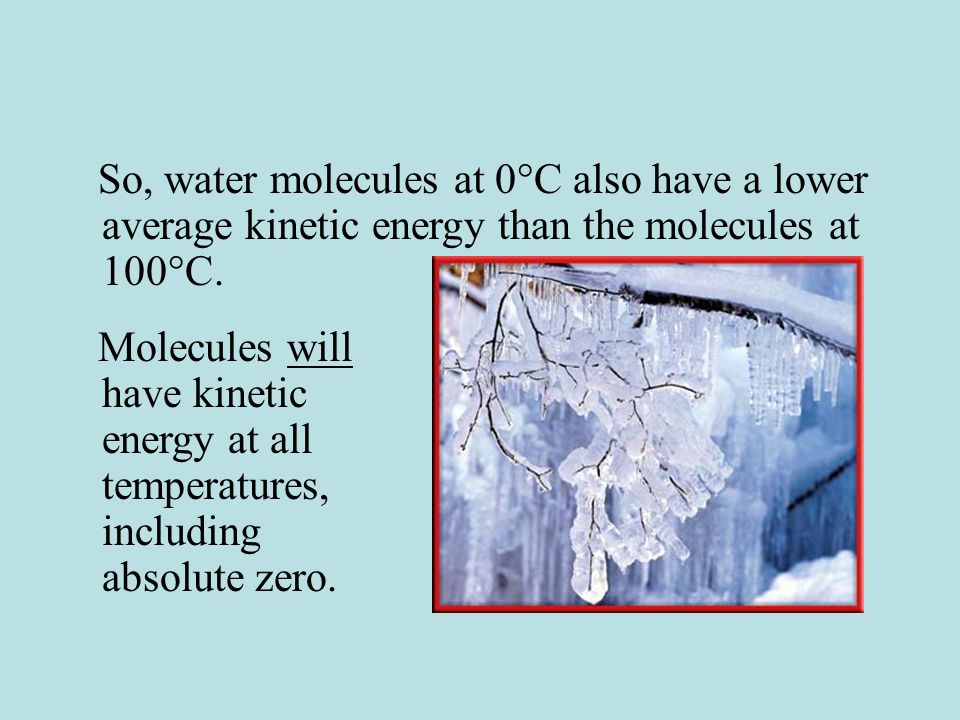 So, water molecules at 0°C also have a lower average kinetic energy than the molecules at 100°C.

Molecules will have kinetic energy at all temperatures, including absolute zero.